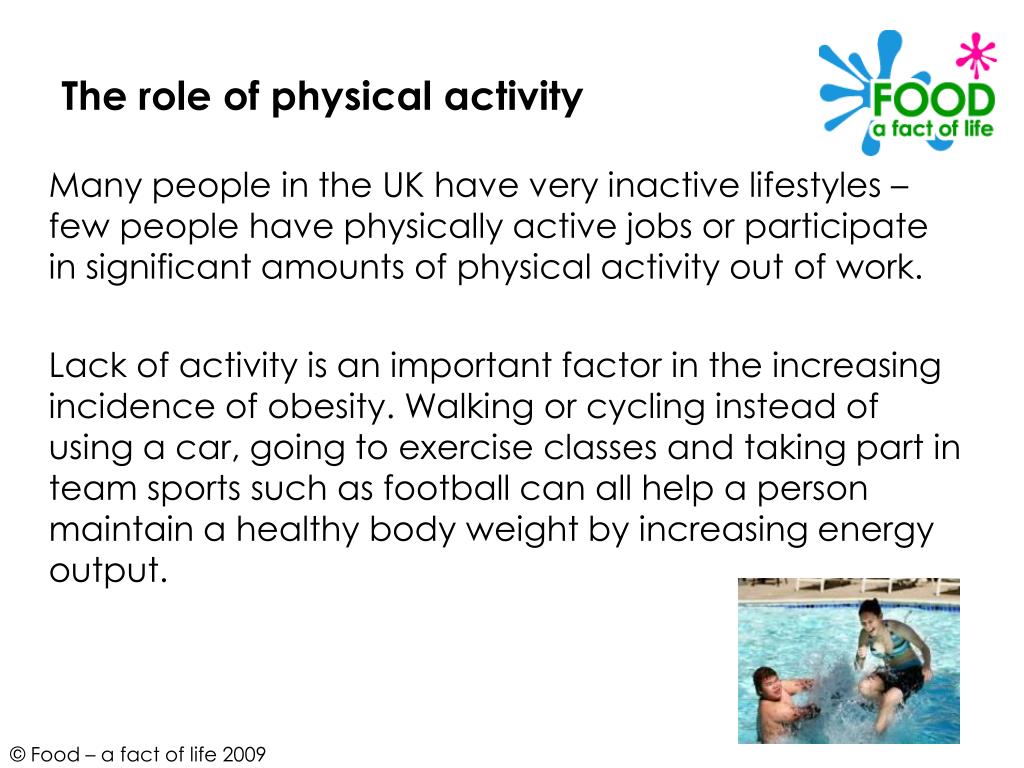 The role of physical activity

FOOD
a fact of life

Many people in the UK have very inactive lifestyles – few people have physically active jobs or participate in significant amounts of physical activity out of work.

Lack of activity is an important factor in the increasing incidence of obesity. Walking or cycling instead of using a car, going to exercise classes and taking part in team sports such as football can all help a person maintain a healthy body weight by increasing energy output.

© Food – a fact of life 2009